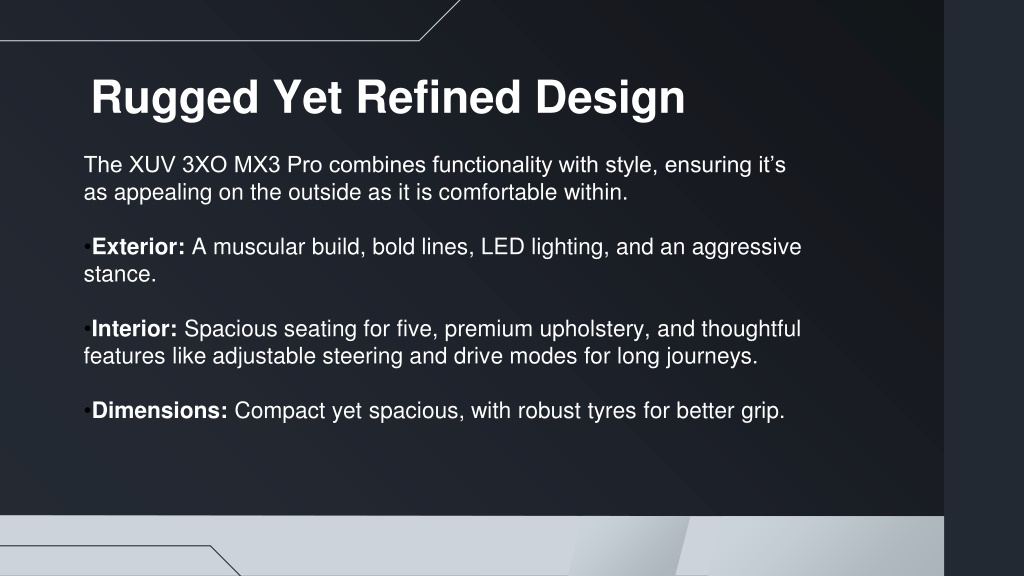 Rugged Yet Refined Design

The XUV 3XO MX3 Pro combines functionality with style, ensuring it’s as appealing on the outside as it is comfortable within.

•Exterior: A muscular build, bold lines, LED lighting, and an aggressive stance.

•Interior: Spacious seating for five, premium upholstery, and thoughtful features like adjustable steering and drive modes for long journeys.

•Dimensions: Compact yet spacious, with robust tyres for better grip.